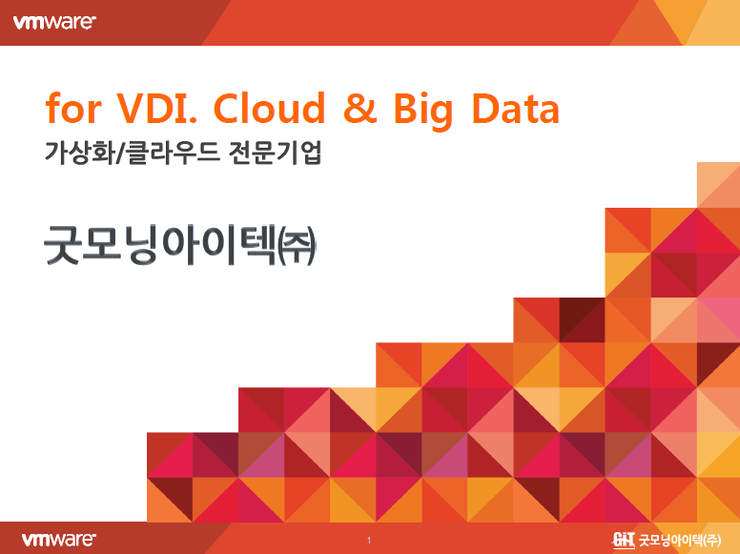 vmware

for VDI. Cloud & Big Data

가상화/클라우드 전문기업

굿모닝아이텍㈜

vmware

1

GIT 굿모닝아이텍(주)